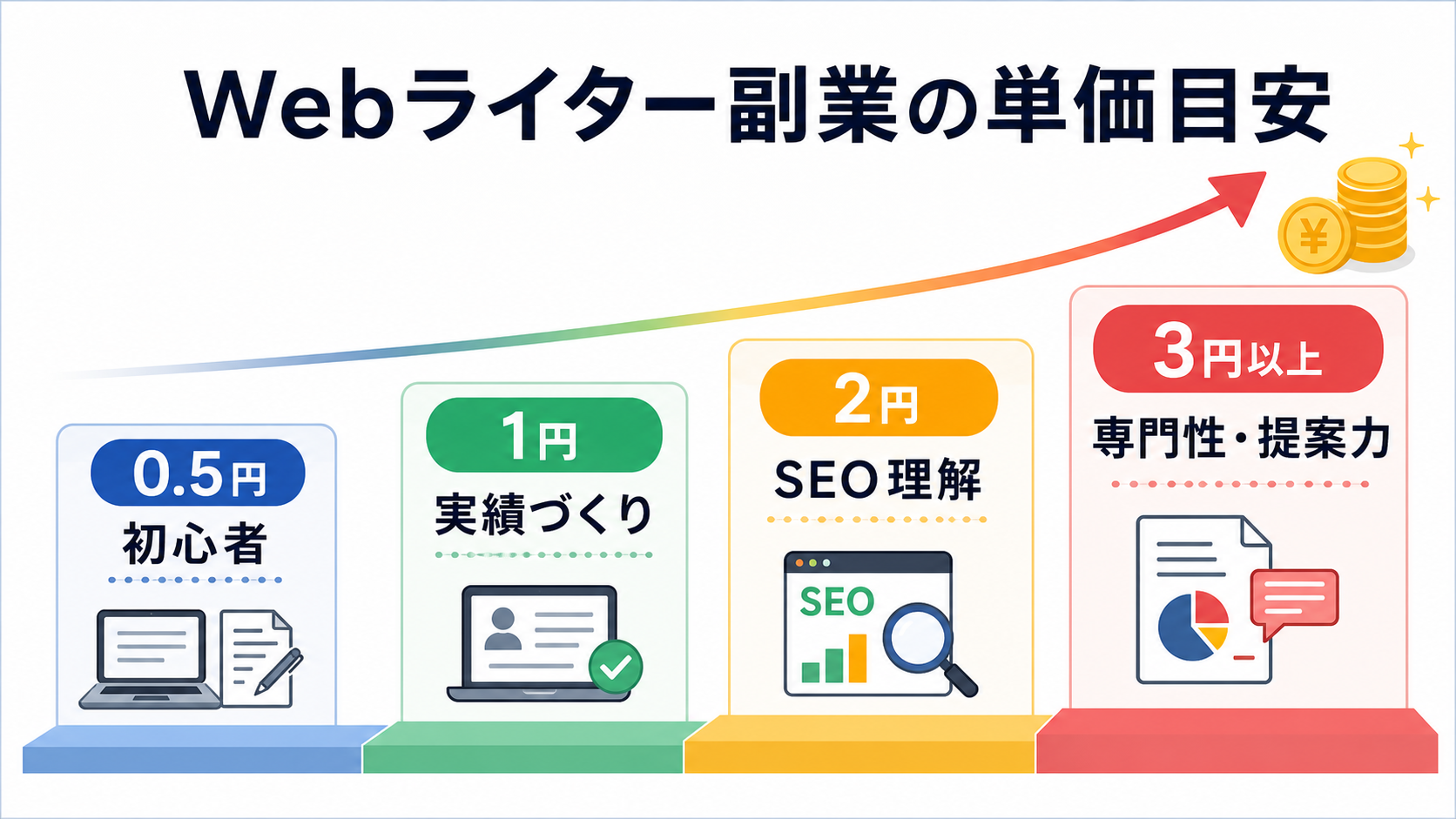 Webライター副業の単価目安

¥

0.5円
初心者

1円
実績づくり

2円
SEO理解

SEO

3円以上
専門性・提案力